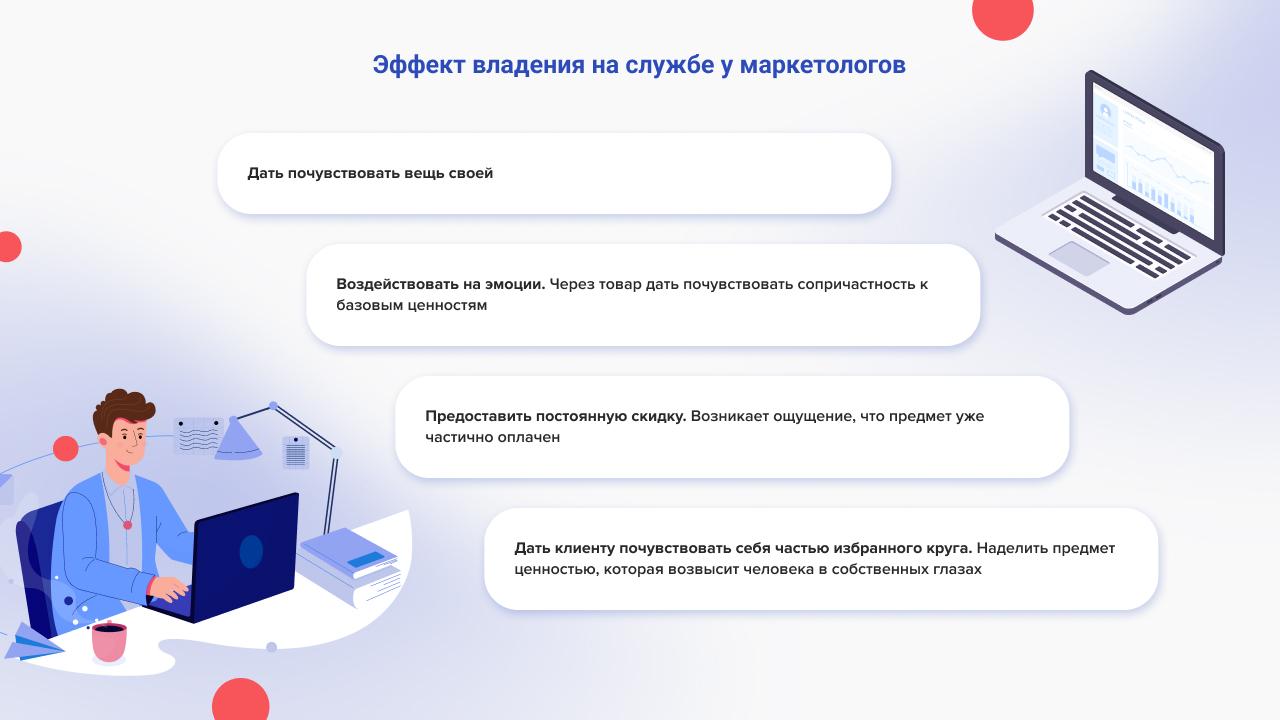 Эффект владения на службе у маркетологов

Дать почувствовать вещь своей

Воздействовать на эмоции. Через товар дать почувствовать сопричастность к базовым ценностям

Предоставить постоянную скидку. Возникает ощущение, что предмет уже частично оплачен

Дать клиенту почувствовать себя частью избранного круга. Наделить предмет ценностью, которая возвысит человека в собственных глазах